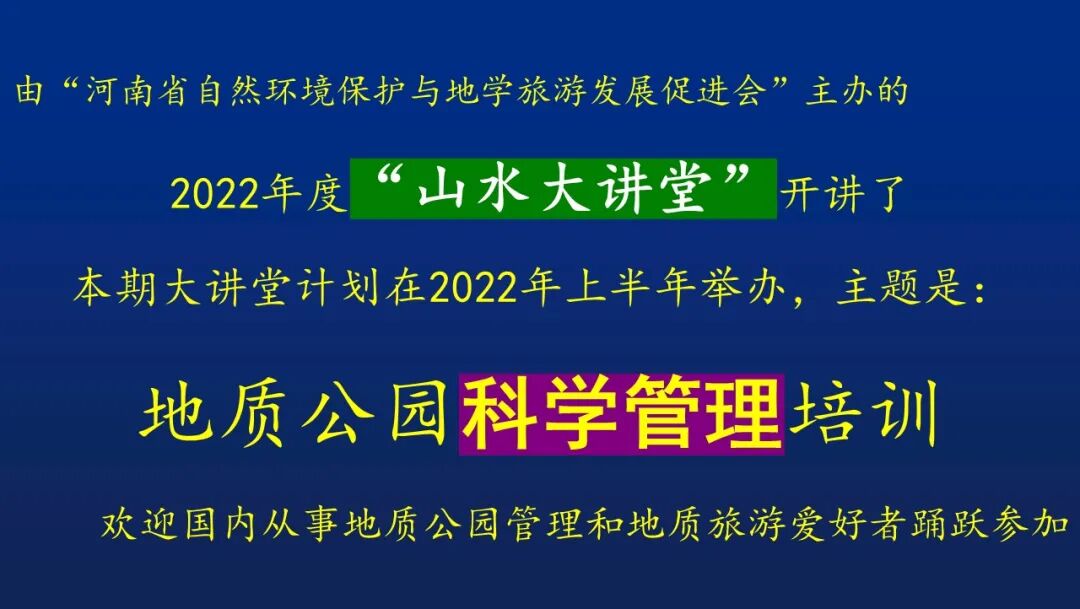 由“河南省自然环境保护与地学旅游发展促进会”主办的

2022年度“山水大讲堂”开讲了

本期大讲堂计划在2022年上半年举办，主题是：

地质公园科学管理培训

欢迎国内从事地质公园管理和地质旅游爱好者踊跃参加